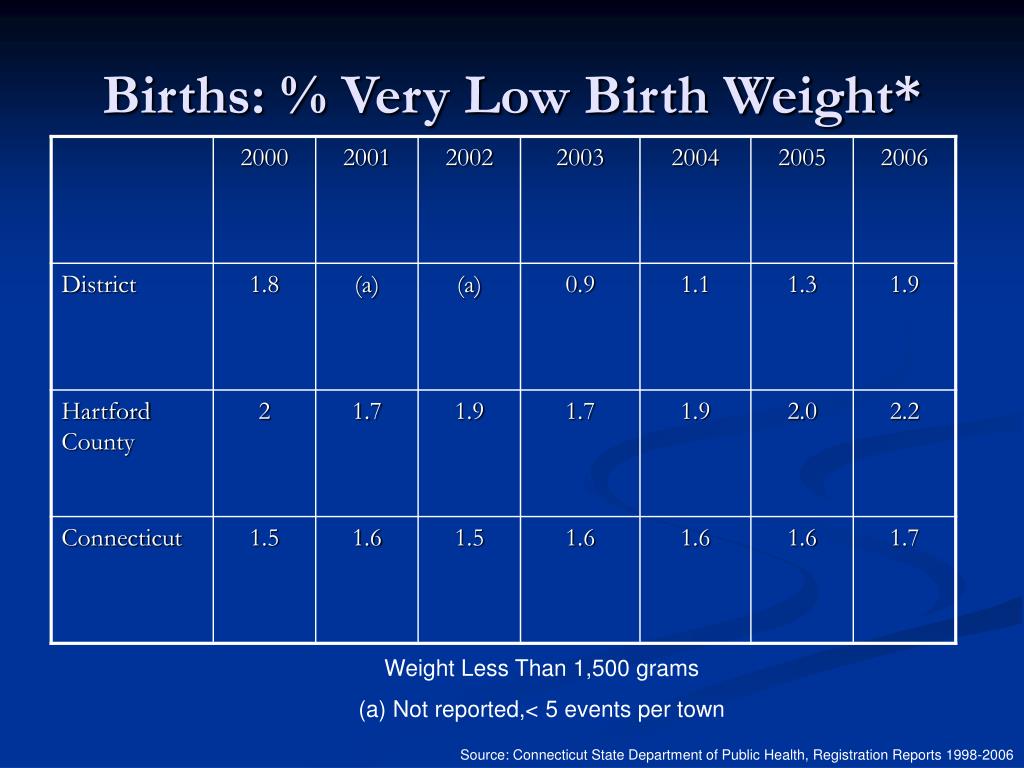 Births: % Very Low Birth Weight*

| | 2000 | 2001 | 2002 | 2003 | 2004 | 2005 | 2006 |
|---|---|---|---|---|---|---|---|
| District | 1.8 | (a) | (a) | 0.9 | 1.1 | 1.3 | 1.9 |
| Hartford County | 2 | 1.7 | 1.9 | 1.7 | 1.9 | 2.0 | 2.2 |
| Connecticut | 1.5 | 1.6 | 1.5 | 1.6 | 1.6 | 1.6 | 1.7 |

Weight Less Than 1,500 grams

(a) Not reported,< 5 events per town

Source: Connecticut State Department of Public Health, Registration Reports 1998-2006